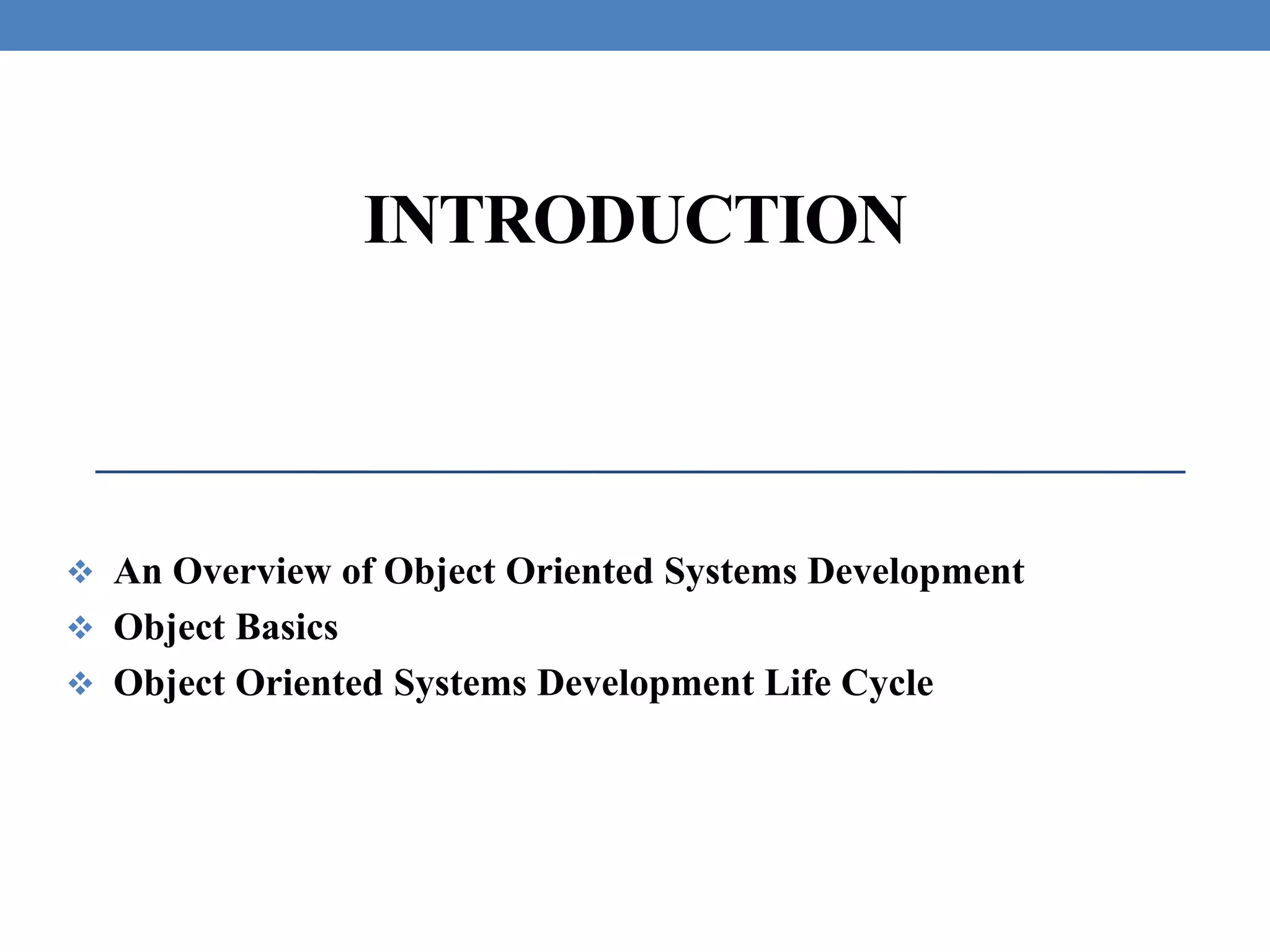 INTRODUCTION

❖ An Overview of Object Oriented Systems Development
❖ Object Basics
❖ Object Oriented Systems Development Life Cycle